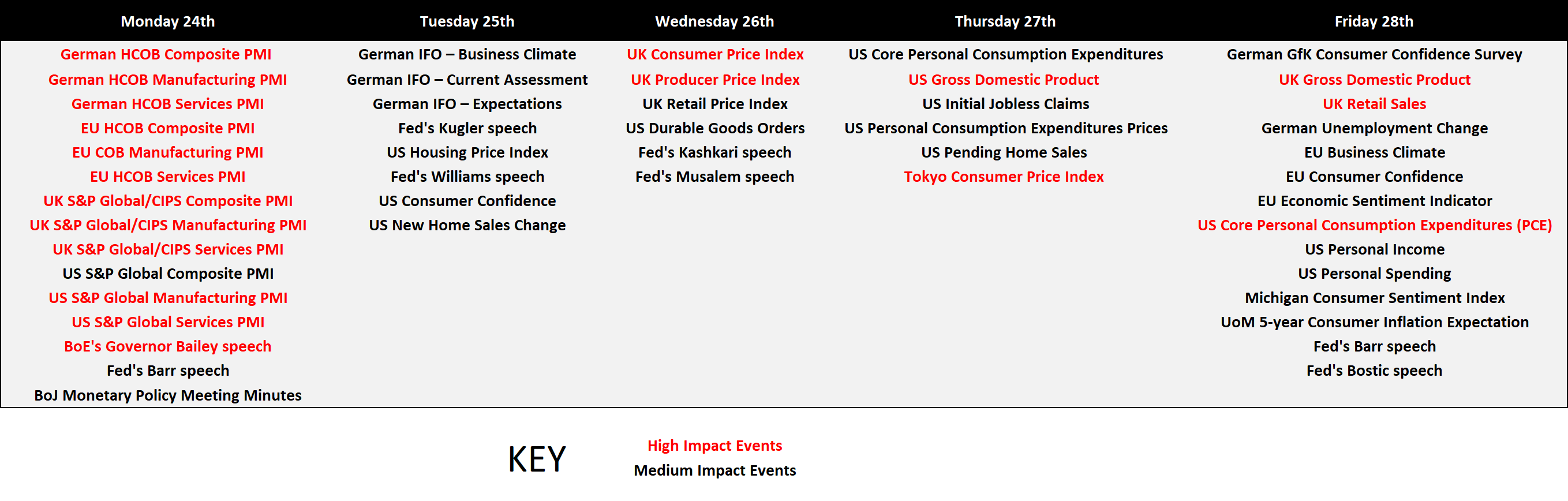 | Monday 24th | Tuesday 25th | Wednesday 26th | Thursday 27th | Friday 28th |
|---|---|---|---|---|
| German HCOB Composite PMI | German IFO – Business Climate | UK Consumer Price Index | US Core Personal Consumption Expenditures | German GfK Consumer Confidence Survey |
| German HCOB Manufacturing PMI | German IFO – Current Assessment | UK Producer Price Index | US Gross Domestic Product | UK Gross Domestic Product |
| German HCOB Services PMI | German IFO – Expectations | UK Retail Price Index | US Initial Jobless Claims | UK Retail Sales |
| EU HCOB Composite PMI | Fed's Kugler speech | US Durable Goods Orders | US Personal Consumption Expenditures Prices | German Unemployment Change |
| EU COB Manufacturing PMI | US Housing Price Index | Fed's Kashkari speech | US Pending Home Sales | EU Business Climate |
| EU HCOB Services PMI | Fed's Williams speech | Fed's Musalem speech | Tokyo Consumer Price Index | EU Consumer Confidence |
| UK S&P Global/CIPS Composite PMI | US Consumer Confidence | | | EU Economic Sentiment Indicator |
| UK S&P Global/CIPS Manufacturing PMI | US New Home Sales Change | | | US Core Personal Consumption Expenditures (PCE) |
| UK S&P Global/CIPS Services PMI | | | | US Personal Income |
| US S&P Global Composite PMI | | | | US Personal Spending |
| US S&P Global Manufacturing PMI | | | | Michigan Consumer Sentiment Index |
| US S&P Global Services PMI | | | | UoM 5-year Consumer Inflation Expectation |
| BoE's Governor Bailey speech | | | | Fed's Barr speech |
| Fed's Barr speech | | | | Fed's Bostic speech |
| BoJ Monetary Policy Meeting Minutes | | | | |

KEY

High Impact Events
Medium Impact Events